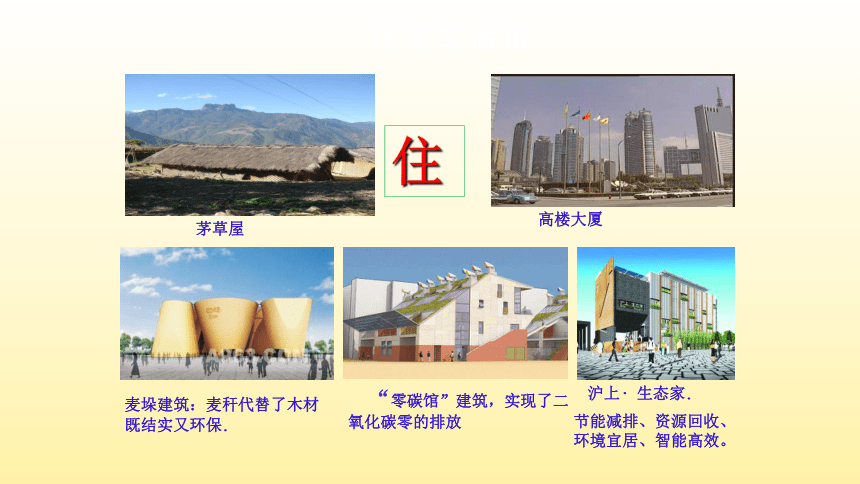 住

茅草屋

高楼大厦

麦垛建筑：麦秆代替了木材既结实又环保.

“零碳馆”建筑，实现了二氧化碳零的排放

沪上· 生态家.

节能减排、资源回收、环境宜居、智能高效。